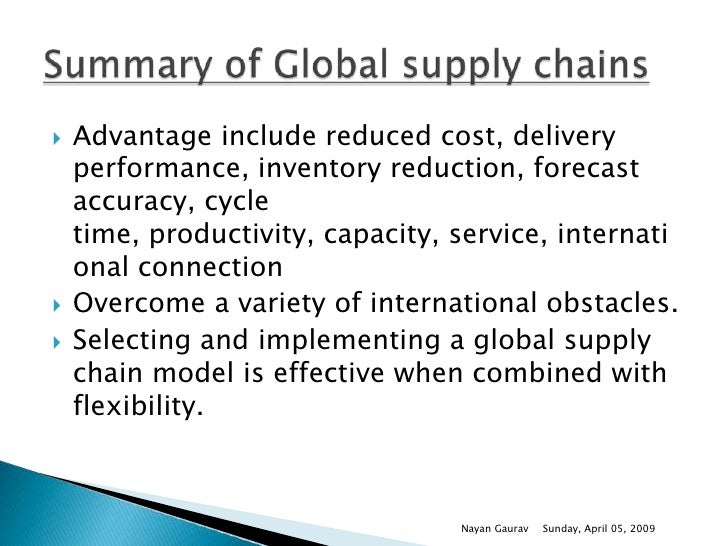 Summary of Global supply chains

Advantage include reduced cost, delivery performance, inventory reduction, forecast accuracy, cycle time, productivity, capacity, service, internati onal connection

Overcome a variety of international obstacles.

Selecting and implementing a global supply chain model is effective when combined with flexibility.

Nayan Gaurav Sunday, April 05, 2009